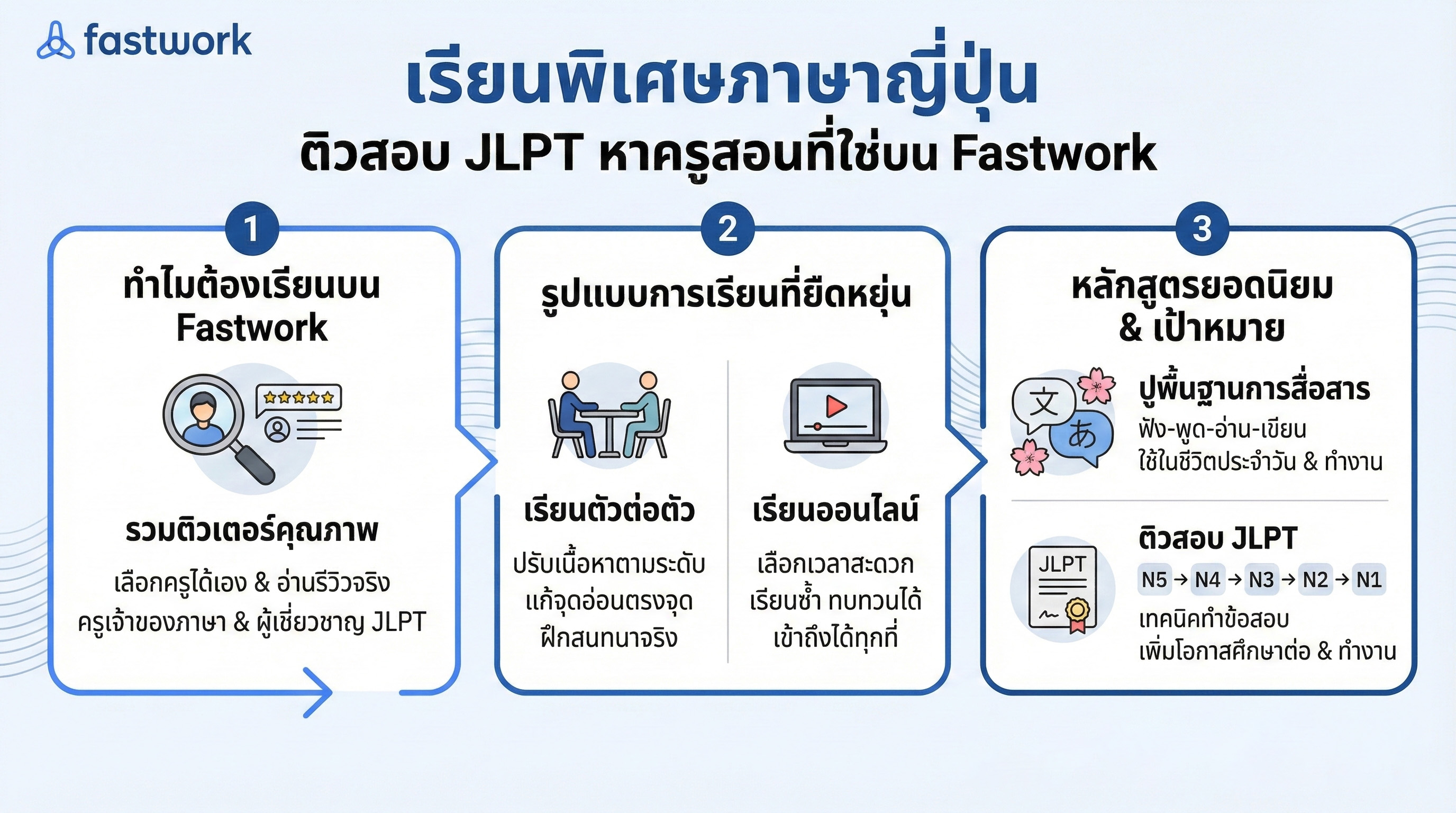 fastwork

เรียนพิเศษภาษาญี่ปุ่น
ติวสอบ JLPT หาครูสอนที่ใช่บน Fastwork

1
ทำไมต้องเรียนบน Fastwork

รวมติวเตอร์คุณภาพ
เลือกครูได้เอง & อ่านรีวิวจริง
ครูเจ้าของภาษา & ผู้เชี่ยวชาญ JLPT

2
รูปแบบการเรียนที่ยืดหยุ่น

เรียนตัวต่อตัว
ปรับเนื้อหาตามระดับ
แก้จุดอ่อนตรงจุด
ฝึกสนทนาจริง

เรียนออนไลน์
เลือกเวลาสะดวก
เรียนซ้ำ ทบทวนได้
เข้าถึงได้ทุกที่

3
หลักสูตรยอดนิยม & เป้าหมาย

文
あ
ปูพื้นฐานการสื่อสาร
ฟัง-พูด-อ่าน-เขียน
ใช้ในชีวิตประจำวัน & ทำงาน

JLPT
ติวสอบ JLPT
N5 → N4 → N3 → N2 → N1
เทคนิคทำข้อสอบ
เพิ่มโอกาสศึกษาต่อ & ทำงาน